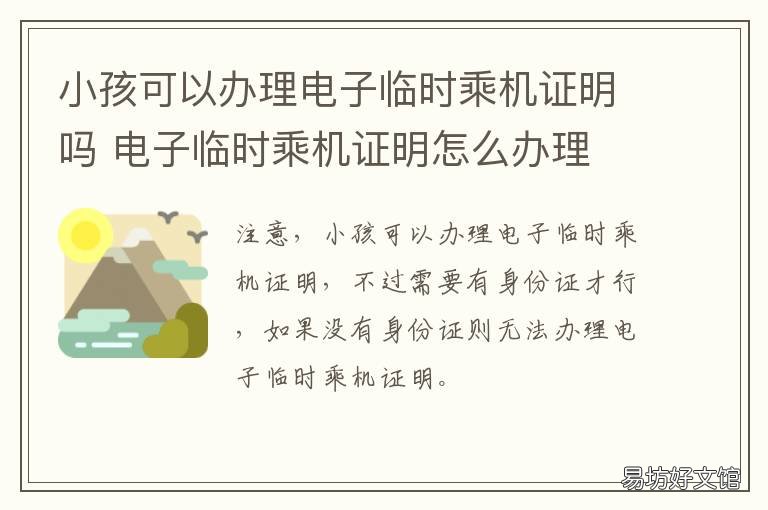 小孩可以办理电子临时乘机证明吗 电子临时乘机证明怎么办理

注意，小孩可以办理电子临时乘机证明，不过需要有身份证才行，如果没有身份证则无法办理电子临时乘机证明。

易坊好文馆